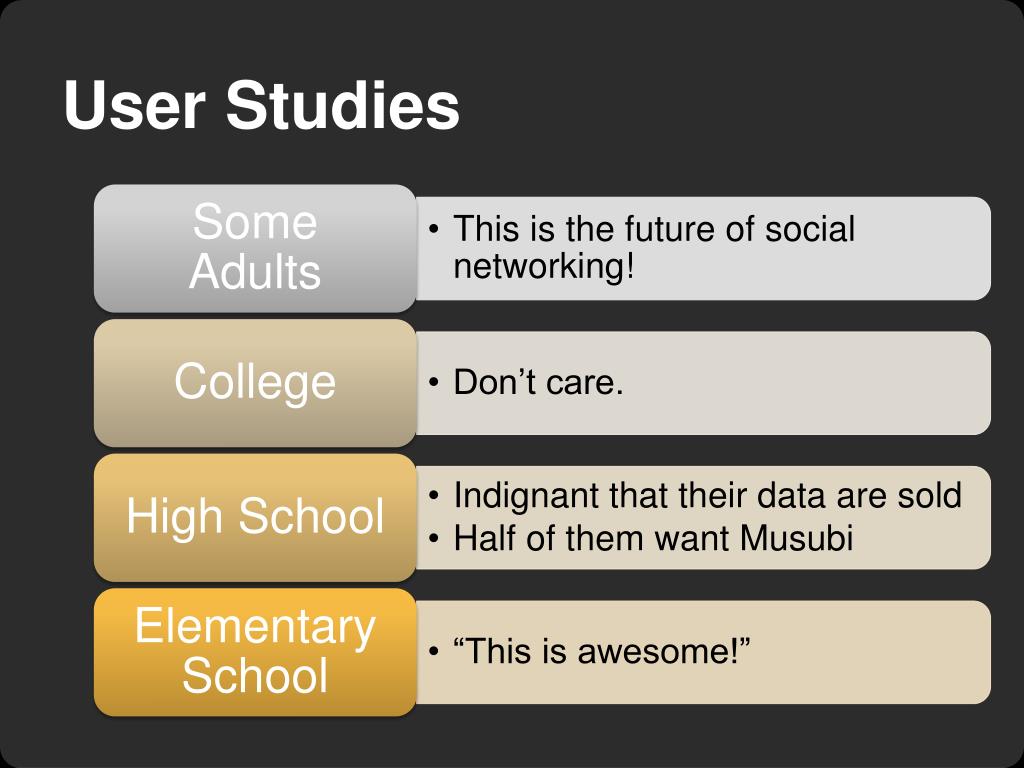 User Studies

Some Adults

• This is the future of social networking!

College

• Don’t care.

High School

• Indignant that their data are sold
• Half of them want Musubi

Elementary School

• “This is awesome!”